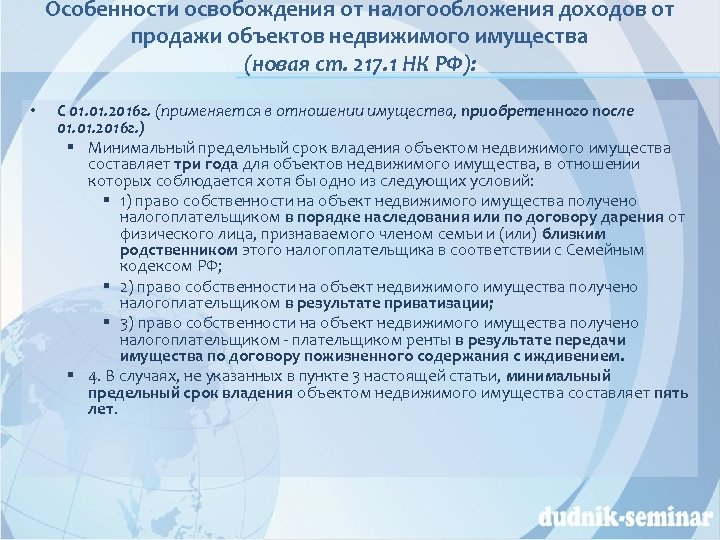 Особенности освобождения от налогообложения доходов от продажи объектов недвижимого имущества
(новая ст. 217.1 НК РФ):

• С 01.01.2016г. (применяется в отношении имущества, приобретенного после 01.01.2016г.)
 ▪ Минимальный предельный срок владения объектом недвижимого имущества составляет три года для объектов недвижимого имущества, в отношении которых соблюдается хотя бы одно из следующих условий:
  ▪ 1) право собственности на объект недвижимого имущества получено налогоплательщиком в порядке наследования или по договору дарения от физического лица, признаваемого членом семьи и (или) близким родственником этого налогоплательщика в соответствии с Семейным кодексом РФ;
  ▪ 2) право собственности на объект недвижимого имущества получено налогоплательщиком в результате приватизации;
  ▪ 3) право собственности на объект недвижимого имущества получено налогоплательщиком - плательщиком ренты в результате передачи имущества по договору пожизненного содержания с иждивением.
 ▪ 4. В случаях, не указанных в пункте 3 настоящей статьи, минимальный предельный срок владения объектом недвижимого имущества составляет пять лет.

dudnik-seminar